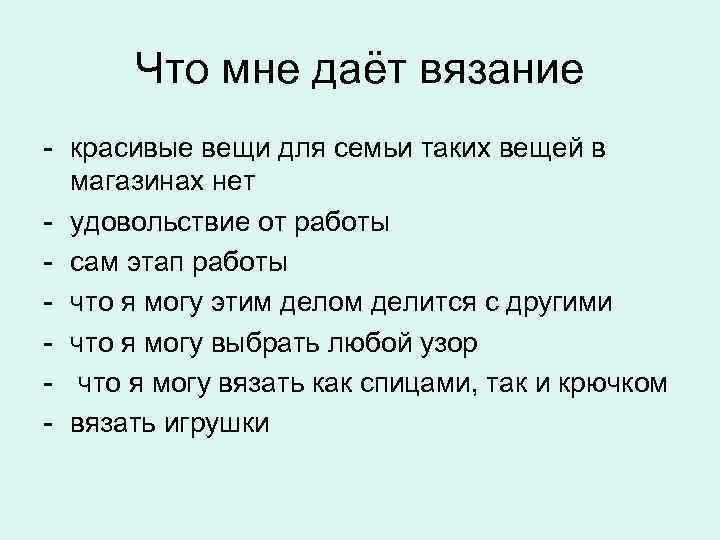 Что мне даёт вязание

- красивые вещи для семьи таких вещей в магазинах нет
- удовольствие от работы
- сам этап работы
- что я могу этим делом делится с другими
- что я могу выбрать любой узор
- что я могу вязать как спицами, так и крючком
- вязать игрушки